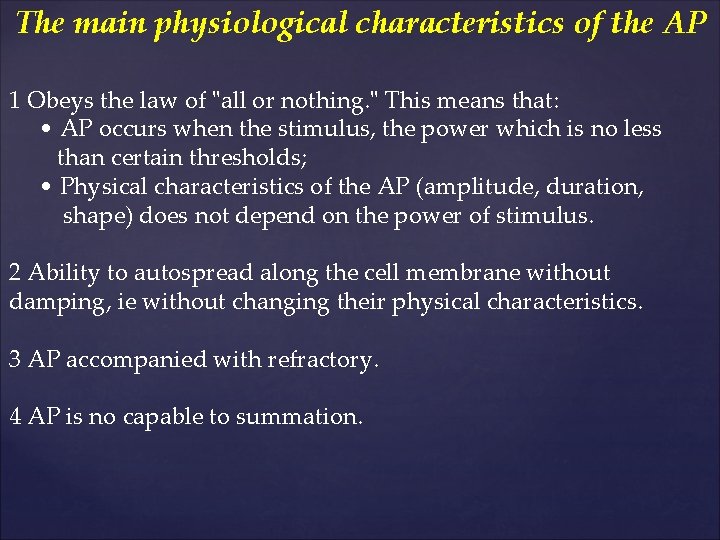 The main physiological characteristics of the AP

1 Obeys the law of "all or nothing." This means that:
• AP occurs when the stimulus, the power which is no less than certain thresholds;
• Physical characteristics of the AP (amplitude, duration, shape) does not depend on the power of stimulus.

2 Ability to autospread along the cell membrane without damping, ie without changing their physical characteristics.

3 AP accompanied with refractory.

4 AP is no capable to summation.